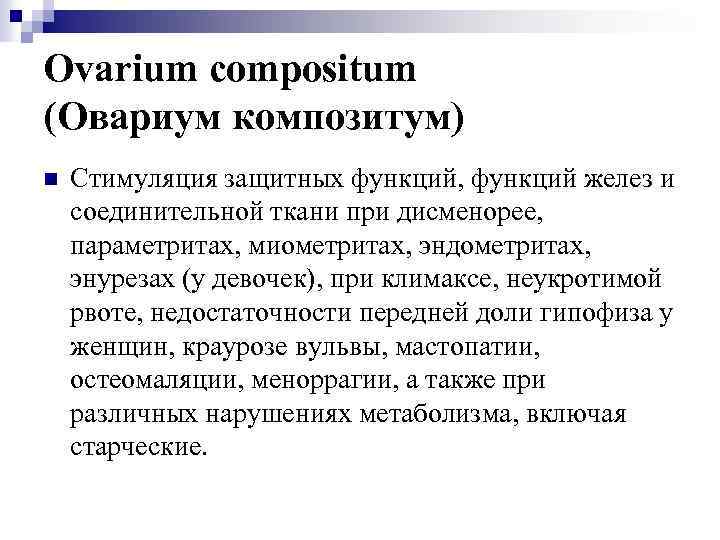 Ovarium compositum
(Овариум композитум)

Стимуляция защитных функций, функций желез и соединительной ткани при дисменорее, параметритах, миометритах, эндометритах, энурезах (у девочек), при климаксе, неукротимой рвоте, недостаточности передней доли гипофиза у женщин, краурозе вульвы, мастопатии, остеомаляции, меноррагии, а также при различных нарушениях метаболизма, включая старческие.